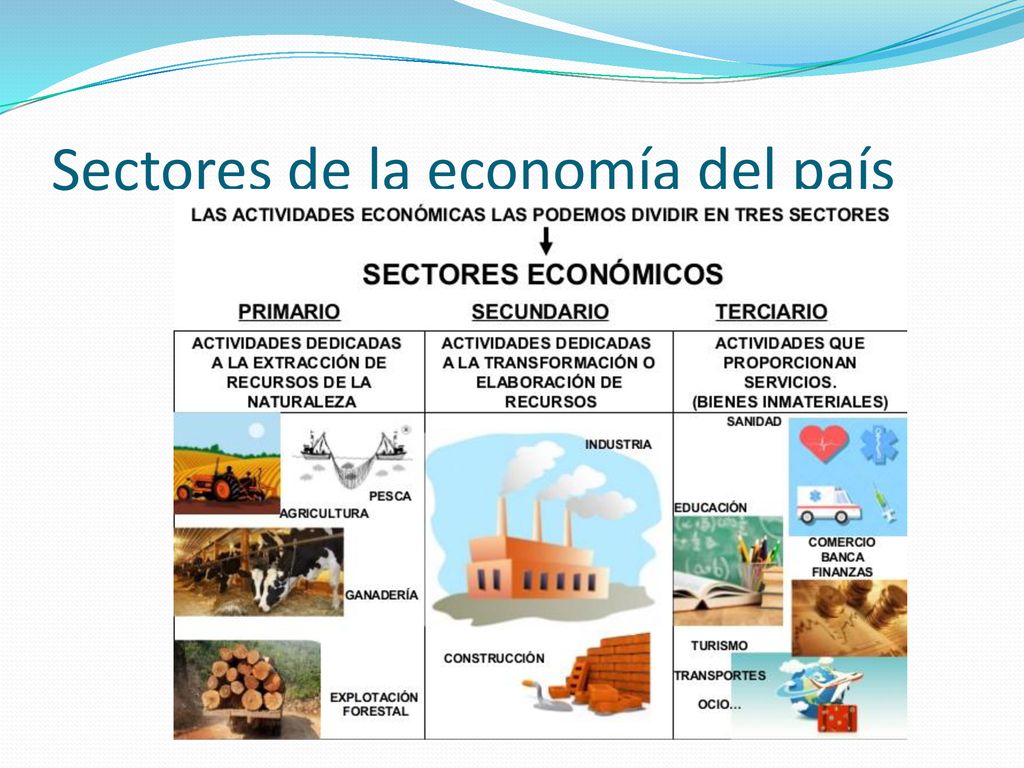 Sectores de la economía del país

LAS ACTIVIDADES ECONÓMICAS LAS PODEMOS DIVIDIR EN TRES SECTORES

SECTORES ECONÓMICOS

| PRIMARIO | SECUNDARIO | TERCIARIO |
|---|---|---|
| ACTIVIDADES DEDICADAS A LA EXTRACCIÓN DE RECURSOS DE LA NATURALEZA | ACTIVIDADES DEDICADAS A LA TRANSFORMACIÓN O ELABORACIÓN DE RECURSOS | ACTIVIDADES QUE PROPORCIONAN SERVICIOS. (BIENES INMATERIALES) |
| PESCA AGRICULTURA GANADERÍA EXPLOTACIÓN FORESTAL | INDUSTRIA CONSTRUCCIÓN | SANIDAD EDUCACIÓN COMERCIO BANCA FINANZAS TURISMO TRANSPORTES OCIO... |